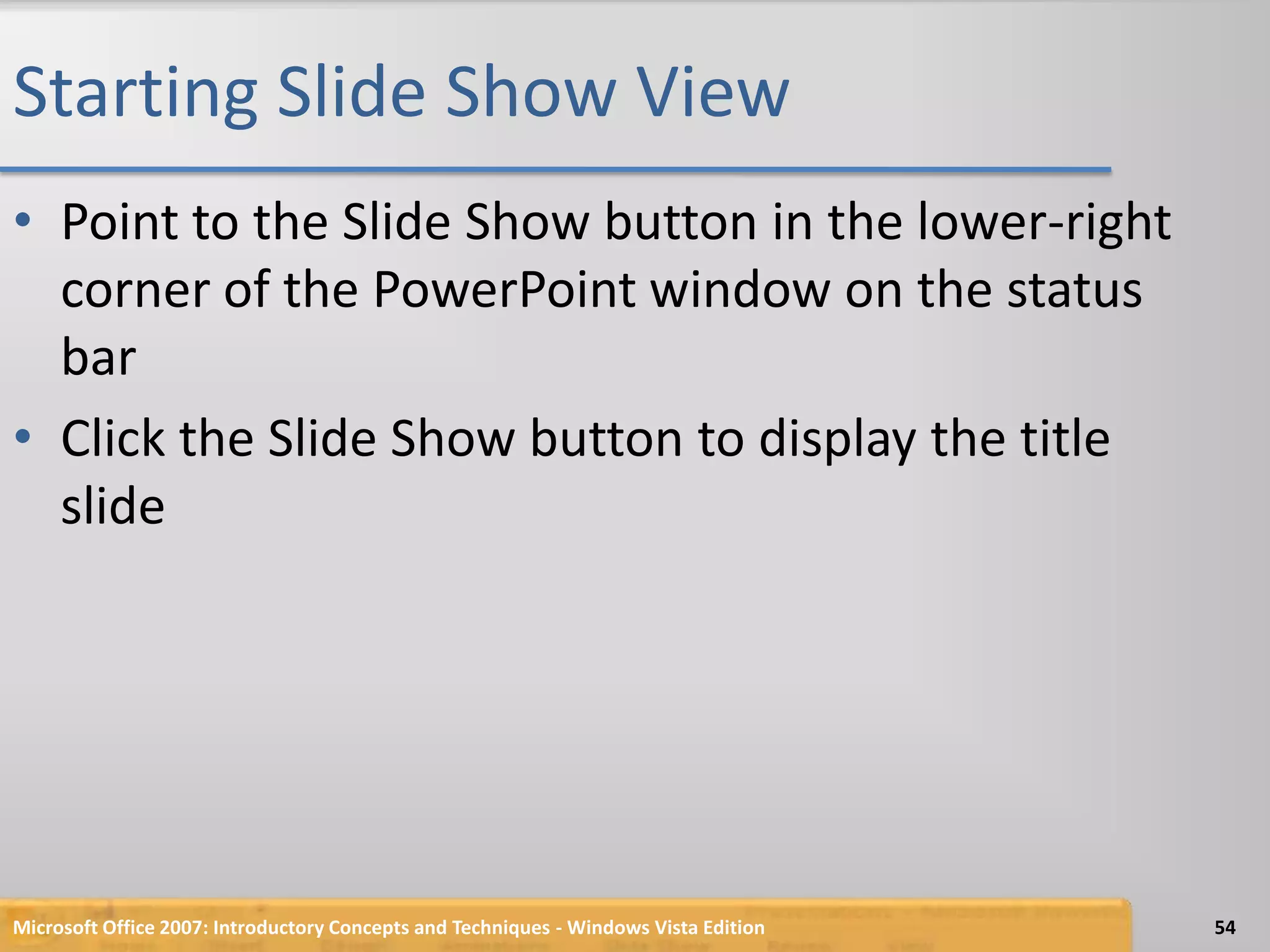 Starting Slide Show View

• Point to the Slide Show button in the lower-right corner of the PowerPoint window on the status bar

• Click the Slide Show button to display the title slide

Microsoft Office 2007: Introductory Concepts and Techniques - Windows Vista Edition

54